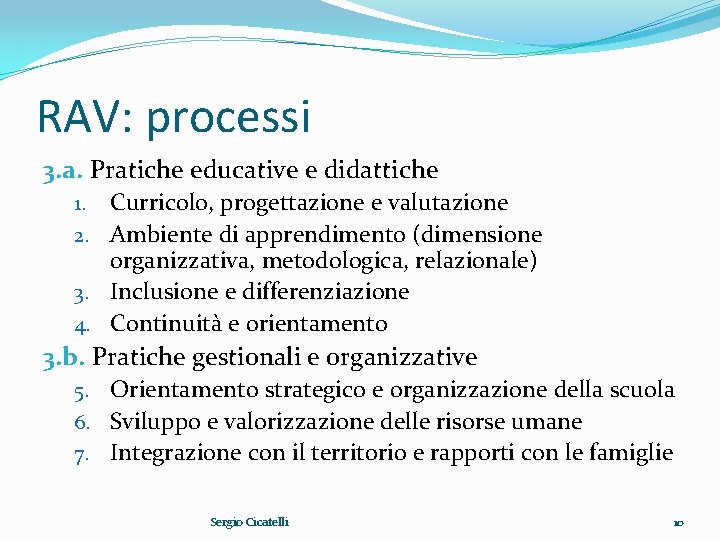 RAV: processi

3.a. Pratiche educative e didattiche
1. Curricolo, progettazione e valutazione
2. Ambiente di apprendimento (dimensione organizzativa, metodologica, relazionale)
3. Inclusione e differenziazione
4. Continuità e orientamento

3.b. Pratiche gestionali e organizzative
5. Orientamento strategico e organizzazione della scuola
6. Sviluppo e valorizzazione delle risorse umane
7. Integrazione con il territorio e rapporti con le famiglie

Sergio Cicatelli

10